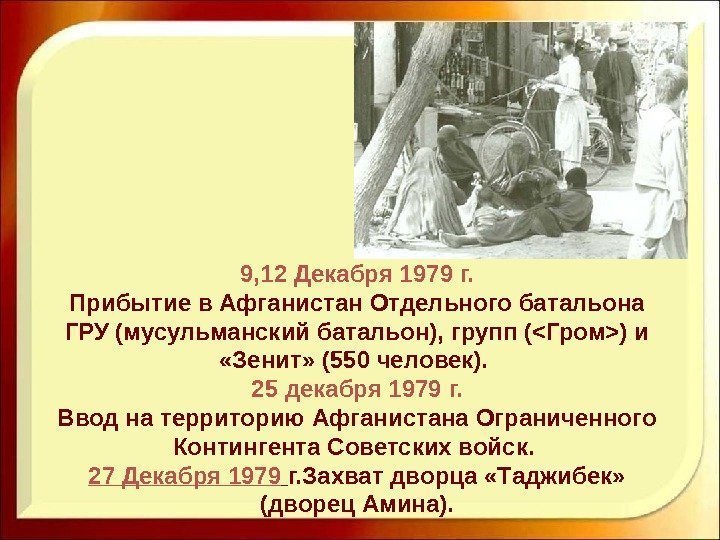 9,12 Декабря 1979 г.
Прибытие в Афганистан Отдельного батальона ГРУ (мусульманский батальон), групп (<Гром>) и «Зенит» (550 человек).
25 декабря 1979 г.
Ввод на территорию Афганистана Ограниченного Контингента Советских войск.
27 Декабря 1979 г.Захват дворца «Таджибек» (дворец Амина).